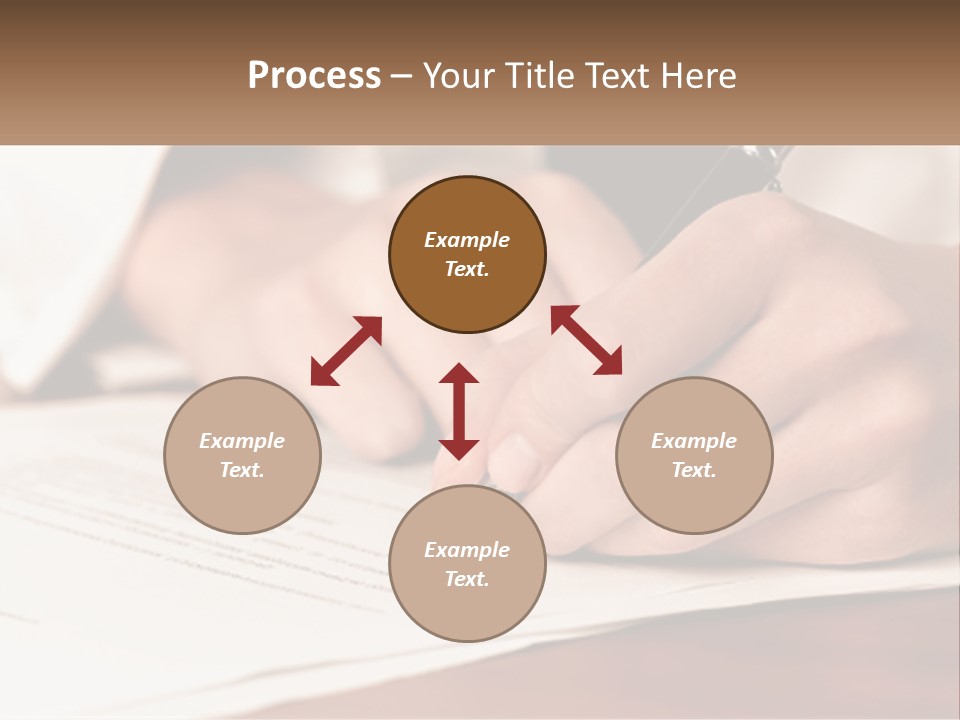 Process – Your Title Text Here

Example Text.

Example Text.

Example Text.

Example Text.